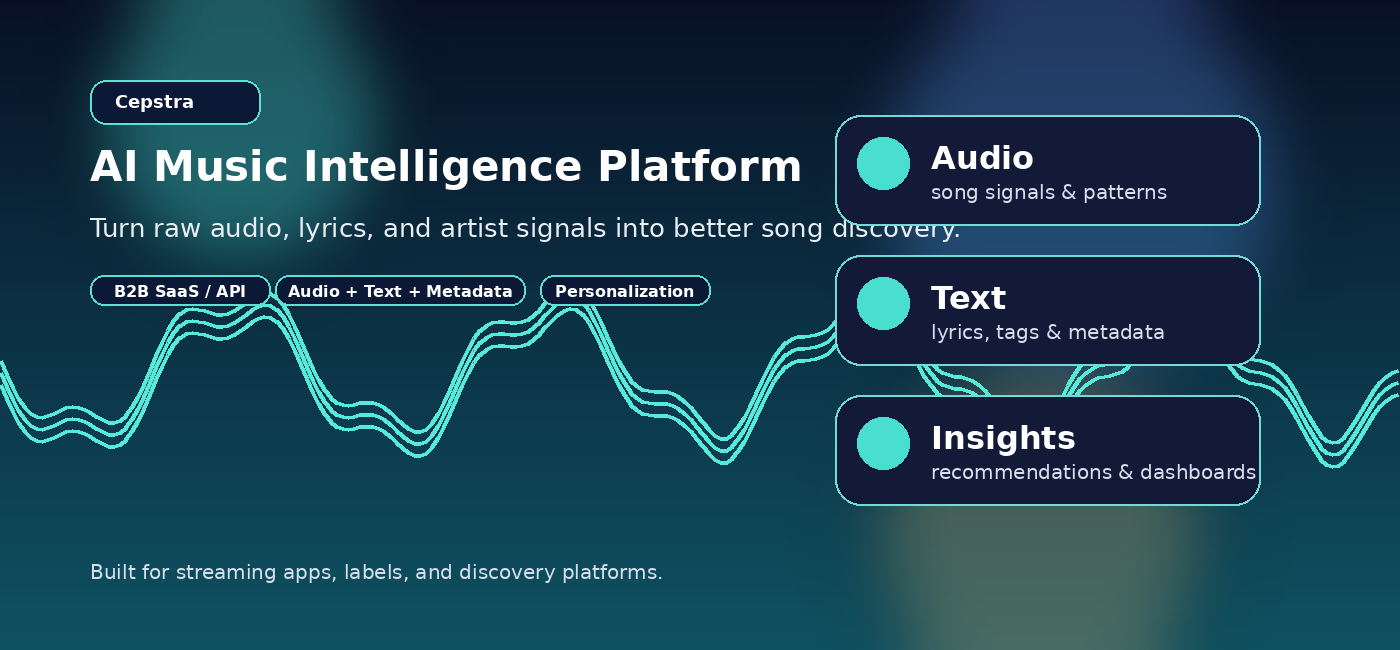 Cepstra

AI Music Intelligence Platform

Turn raw audio, lyrics, and artist signals into better song discovery.

B2B SaaS / API

Audio + Text + Metadata

Personalization

Audio
song signals & patterns

Text
lyrics, tags & metadata

Insights
recommendations & dashboards

Built for streaming apps, labels, and discovery platforms.